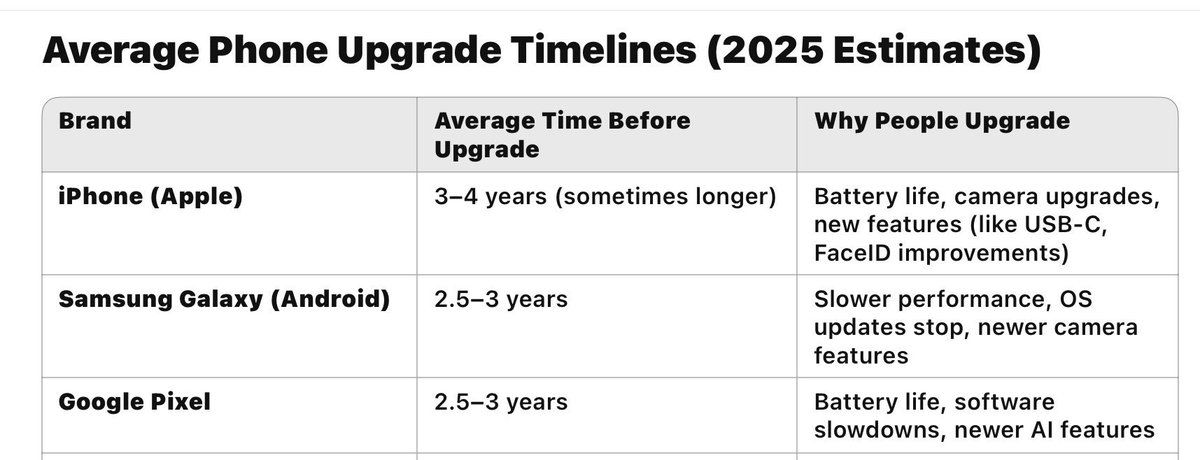 Average Phone Upgrade Timelines (2025 Estimates)

| Brand | Average Time Before Upgrade | Why People Upgrade |
|---|---|---|
| iPhone (Apple) | 3–4 years (sometimes longer) | Battery life, camera upgrades, new features (like USB-C, FaceID improvements) |
| Samsung Galaxy (Android) | 2.5–3 years | Slower performance, OS updates stop, newer camera features |
| Google Pixel | 2.5–3 years | Battery life, software slowdowns, newer AI features |